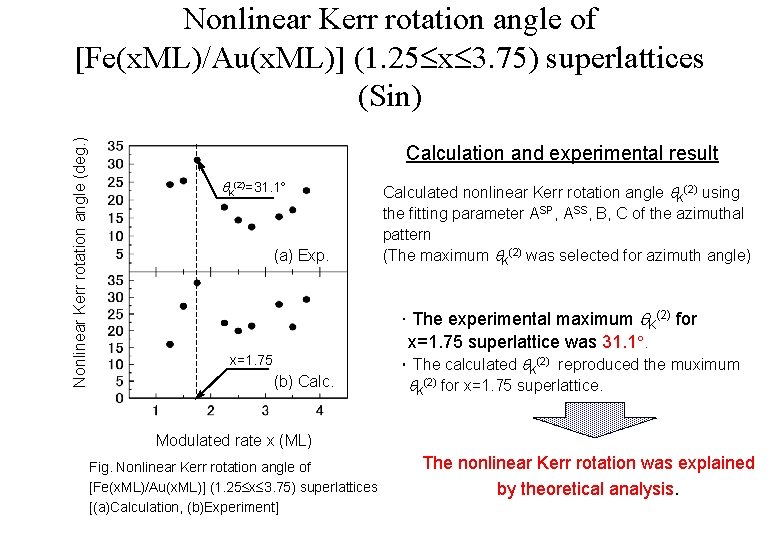 Nonlinear Kerr rotation angle of [Fe(xML)/Au(xML)] (1.25≤x≤3.75) superlattices (Sin)

Nonlinear Kerr rotation angle (deg.)

35
30
25
20
15
10
5

$\theta_K^{(2)}$=31.1°

(a) Exp.

35
30
25
20
15
10
5
0

x=1.75

(b) Calc.

1 2 3 4

Modulated rate x (ML)

Fig. Nonlinear Kerr rotation angle of [Fe(xML)/Au(xML)] (1.25≤x≤3.75) superlattices [(a)Calculation, (b)Experiment]

Calculation and experimental result

Calculated nonlinear Kerr rotation angle $\theta_K^{(2)}$ using the fitting parameter $A^{SP}$, $A^{SS}$, B, C of the azimuthal pattern
(The maximum $\theta_K^{(2)}$ was selected for azimuth angle)

・The experimental maximum $\theta_K^{(2)}$ for x=1.75 superlattice was 31.1°.
・The calculated $\theta_K^{(2)}$ reproduced the muximum $\theta_K^{(2)}$ for x=1.75 superlattice.

The nonlinear Kerr rotation was explained by theoretical analysis.